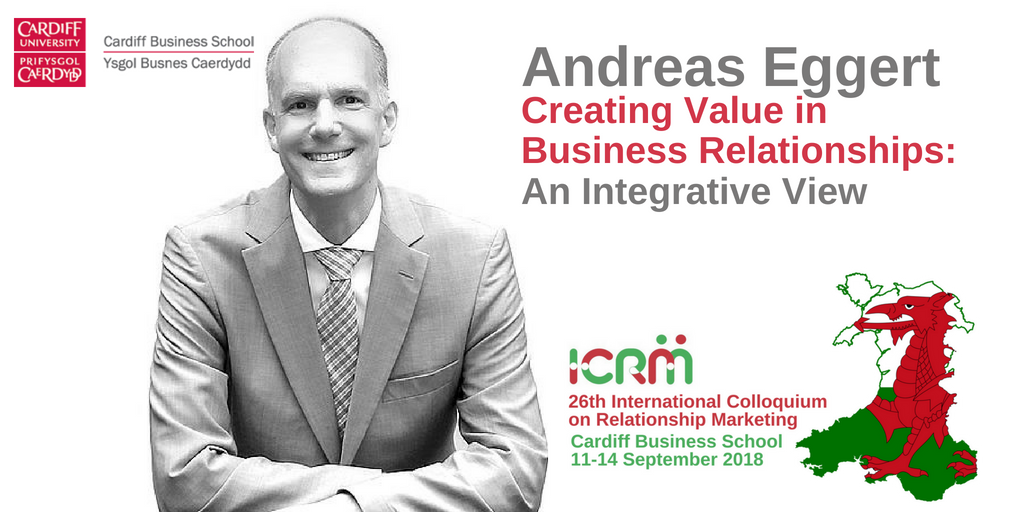 CARDIFF UNIVERSITY
PRIFYSGOL CAERDYDD

Cardiff Business School
Ysgol Busnes Caerdydd

Andreas Eggert
Creating Value in Business Relationships:
An Integrative View

ICRM
26th International Colloquium on Relationship Marketing
Cardiff Business School
11-14 September 2018